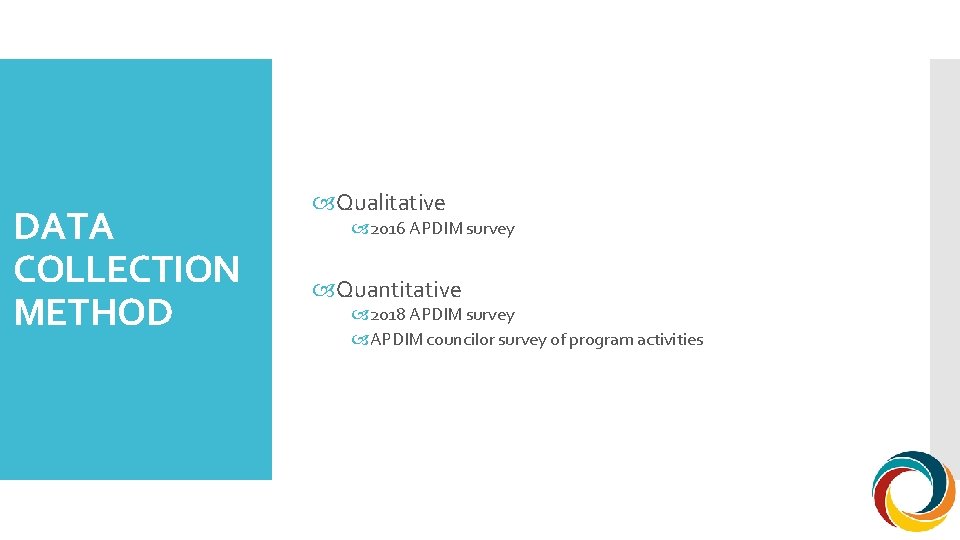 DATA COLLECTION METHOD

Qualitative

2016 APDIM survey

Quantitative

2018 APDIM survey

APDIM councilor survey of program activities